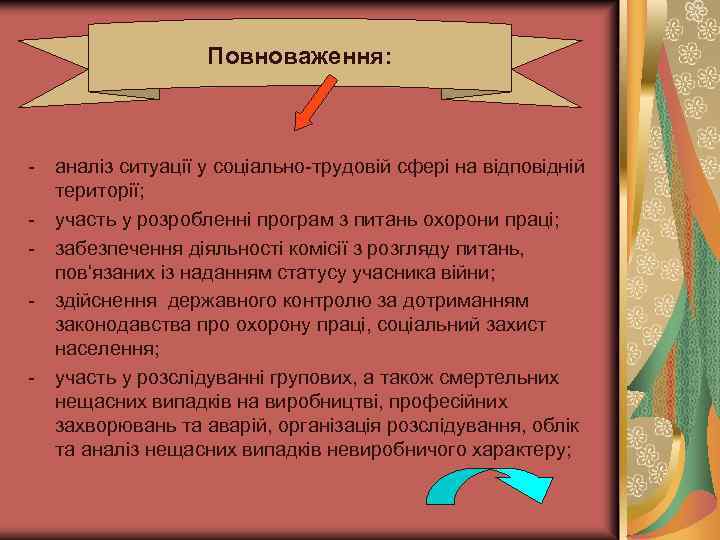 Повноваження:

- аналіз ситуації у соціально-трудовій сфері на відповідній території;
- участь у розробленні програм з питань охорони праці;
- забезпечення діяльності комісії з розгляду питань, пов'язаних із наданням статусу учасника війни;
- здійснення державного контролю за дотриманням законодавства про охорону праці, соціальний захист населення;
- участь у розслідуванні групових, а також смертельних нещасних випадків на виробництві, професійних захворювань та аварій, організація розслідування, облік та аналіз нещасних випадків невиробничого характеру;